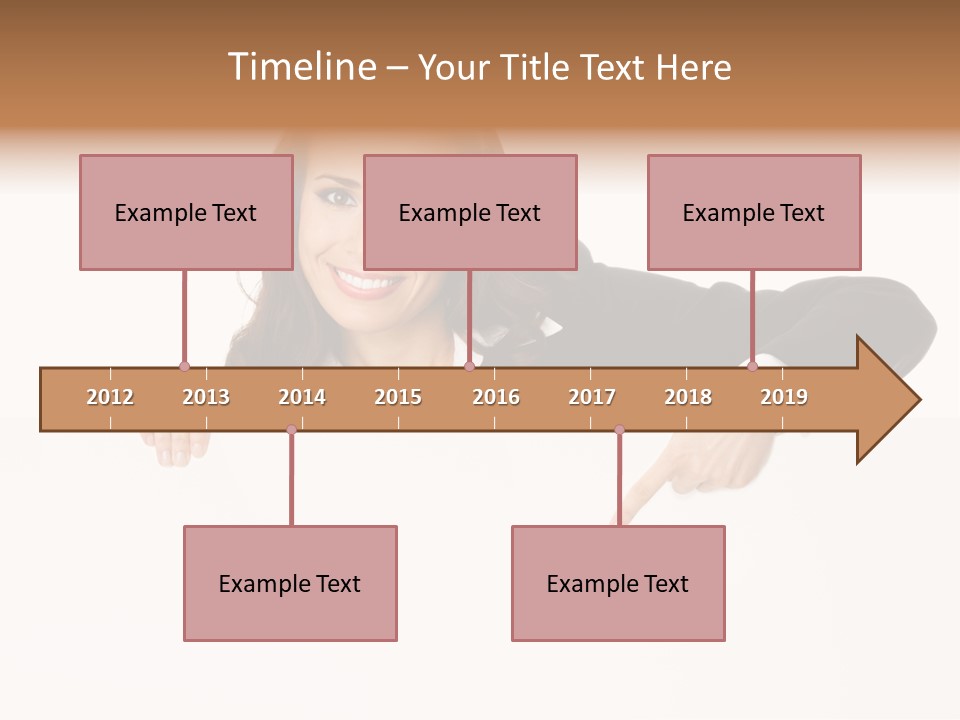 Timeline – Your Title Text Here

Example Text

Example Text

Example Text

2012 2013 2014 2015 2016 2017 2018 2019

Example Text

Example Text